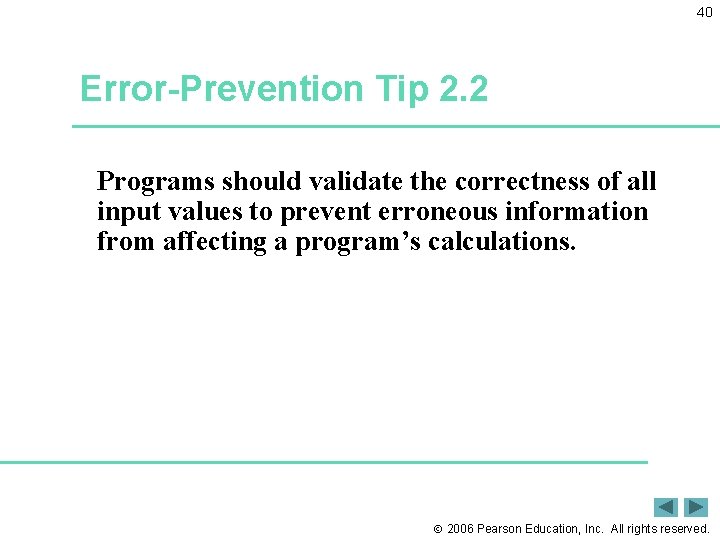 40

Error-Prevention Tip 2.2

Programs should validate the correctness of all input values to prevent erroneous information from affecting a program’s calculations.

© 2006 Pearson Education, Inc. All rights reserved.